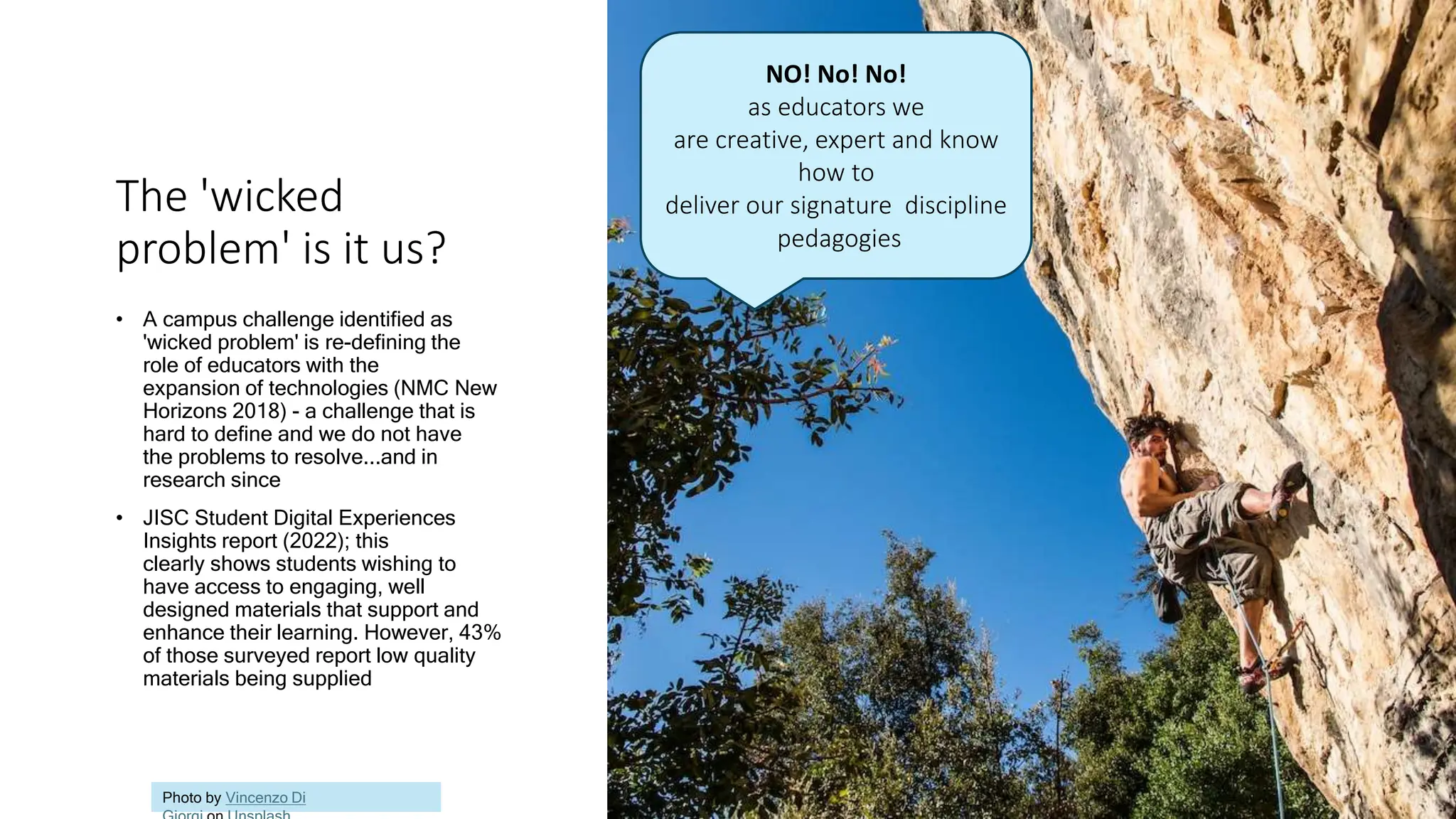 The 'wicked problem' is it us?

• A campus challenge identified as 'wicked problem' is re-defining the role of educators with the expansion of technologies (NMC New Horizons 2018) - a challenge that is hard to define and we do not have the problems to resolve...and in research since

• JISC Student Digital Experiences Insights report (2022); this clearly shows students wishing to have access to engaging, well designed materials that support and enhance their learning. However, 43% of those surveyed report low quality materials being supplied

Photo by Vincenzo Di Giorgi on Unsplash

NO! No! No!
as educators we are creative, expert and know how to deliver our signature discipline pedagogies